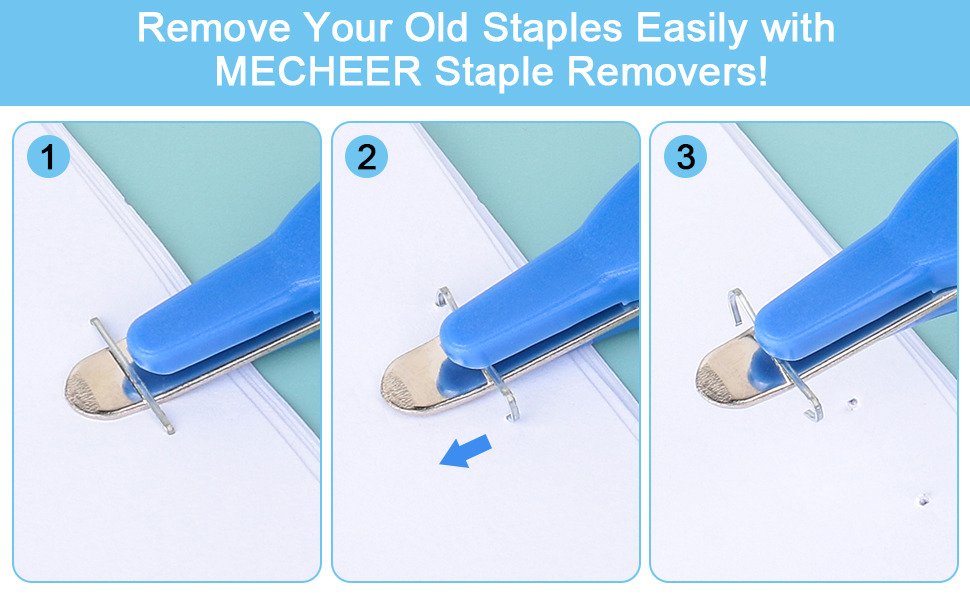 Remove Your Old Staples Easily with MECHEER Staple Removers!

1

2

3